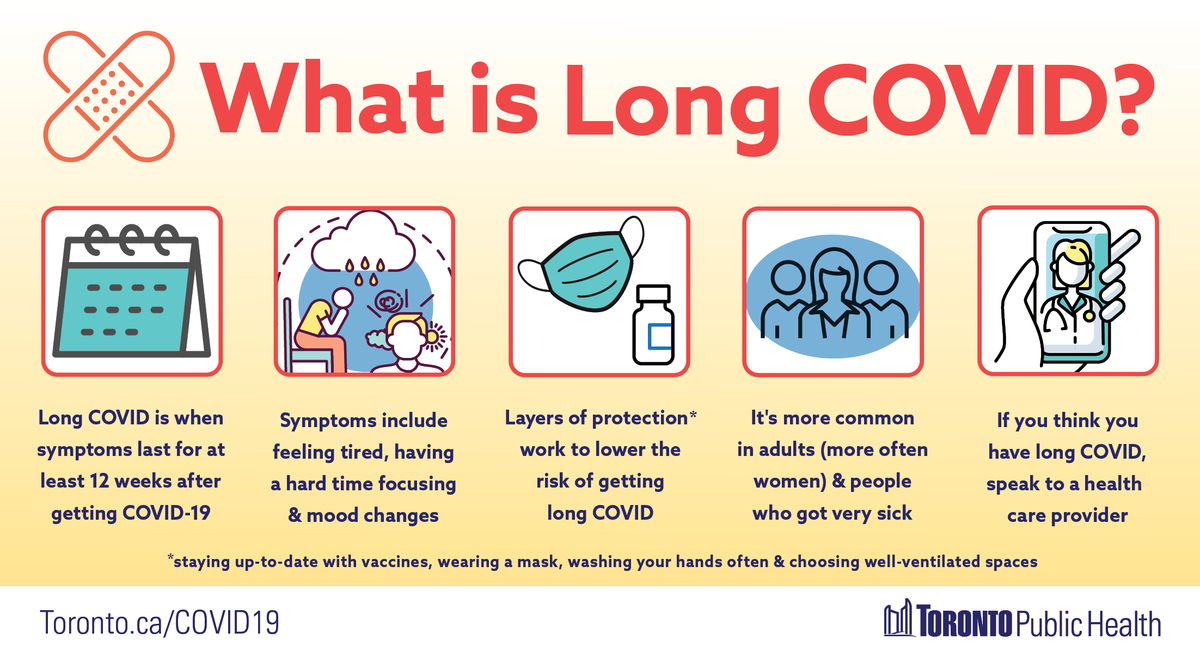 What is Long COVID?

Long COVID is when symptoms last for at least 12 weeks after getting COVID-19

Symptoms include feeling tired, having a hard time focusing & mood changes

Layers of protection* work to lower the risk of getting long COVID

It's more common in adults (more often women) & people who got very sick

If you think you have long COVID, speak to a health care provider

*staying up-to-date with vaccines, wearing a mask, washing your hands often & choosing well-ventilated spaces

Toronto.ca/COVID19

TORONTO Public Health